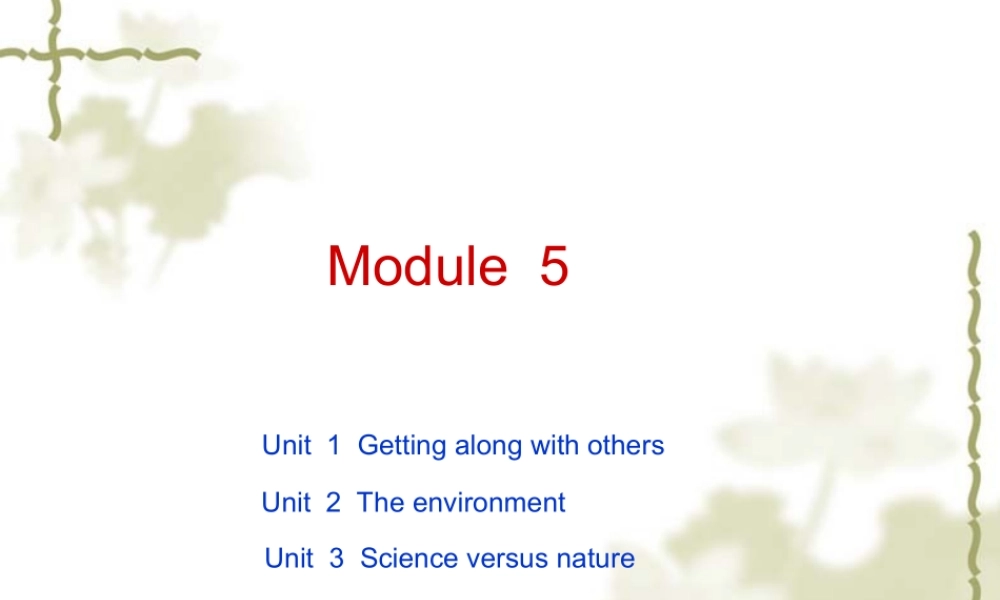 Module 5

Unit 1 Getting along with others

Unit 2 The environment

Unit 3 Science versus nature